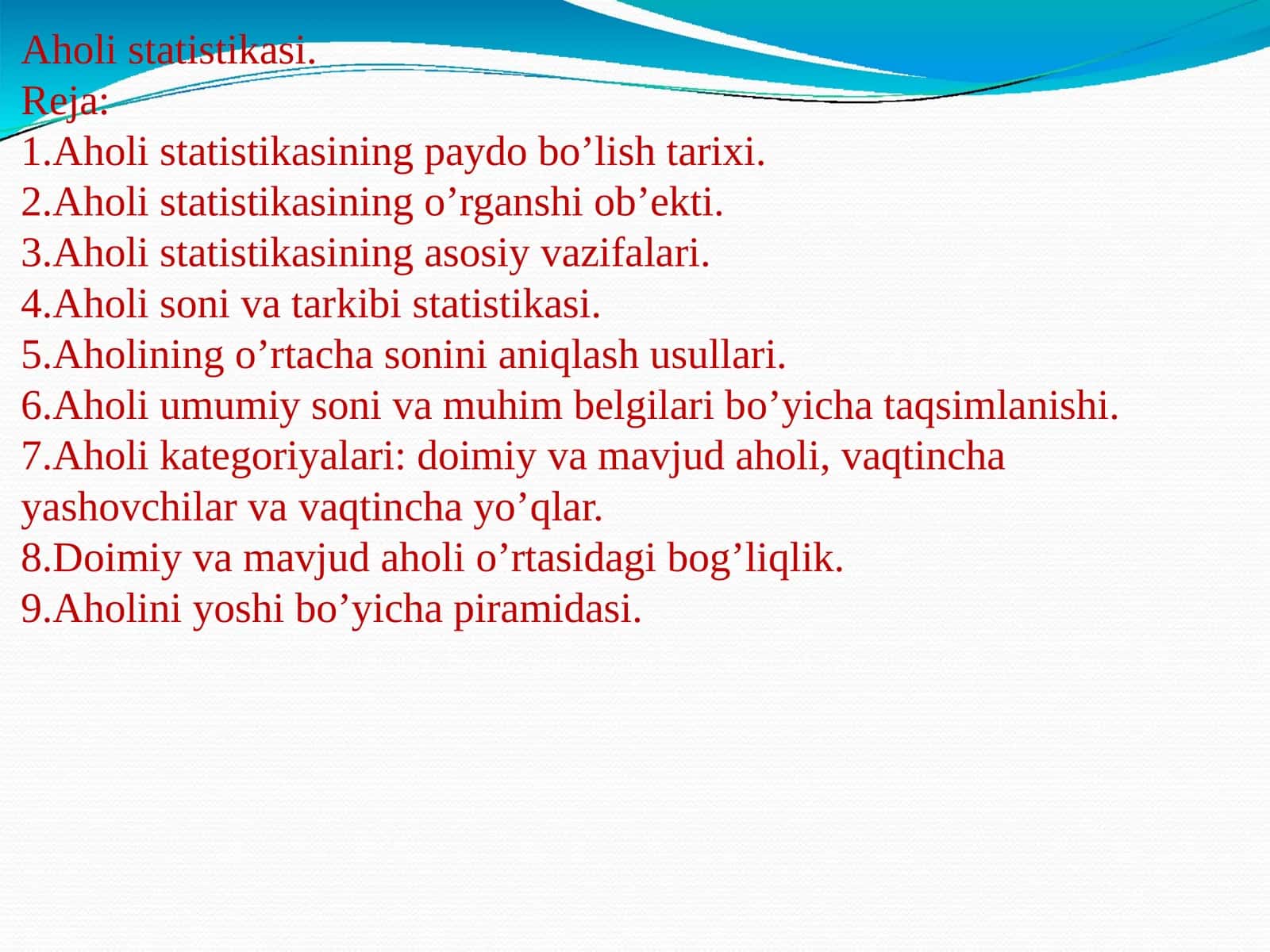 Aholi statistikasi.
Reja:
1.Aholi statistikasining paydo bo’lish tarixi.
2.Aholi statistikasining o’rganshi ob’ekti.
3.Aholi statistikasining asosiy vazifalari.
4.Aholi soni va tarkibi statistikasi.
5.Aholining o’rtacha sonini aniqlash usullari.
6.Aholi umumiy soni va muhim belgilari bo’yicha taqsimlanishi.
7.Aholi kategoriyalari: doimiy va mavjud aholi, vaqtincha yashovchilar va vaqtincha yo’qlar.
8.Doimiy va mavjud aholi o’rtasidagi bog’liqlik.
9.Aholini yoshi bo’yicha piramidasi.